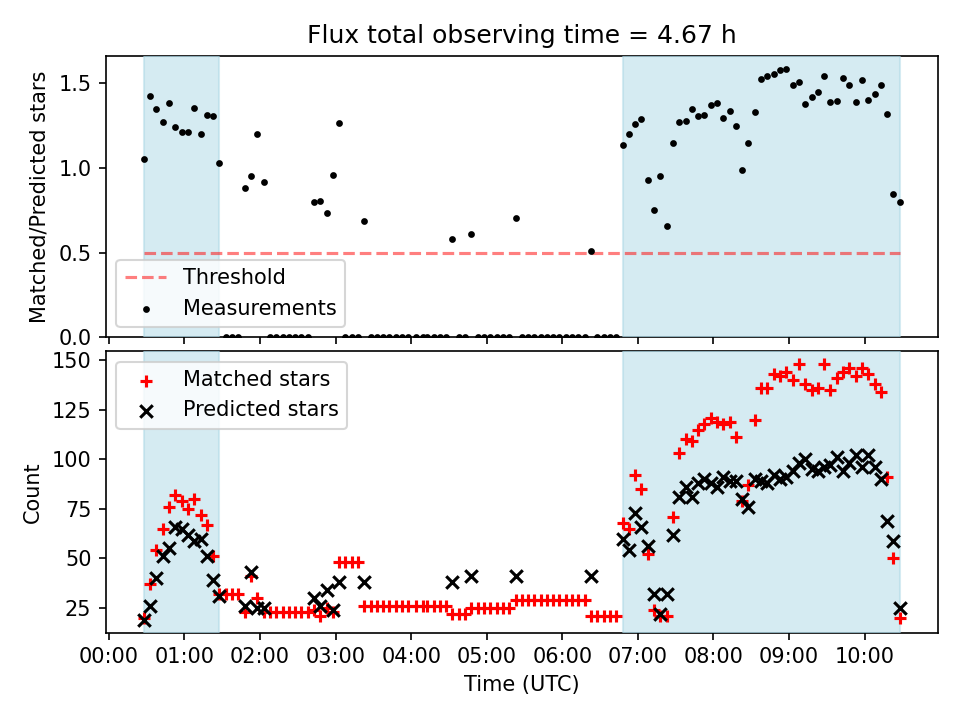 Flux total observing time = 4.67 h

Matched/Predicted stars

1.5
1.0
0.5
0.0

Threshold
Measurements

Count

150
125
100
75
50
25

Matched stars
Predicted stars

00:00 01:00 02:00 03:00 04:00 05:00 06:00 07:00 08:00 09:00 10:00

Time (UTC)